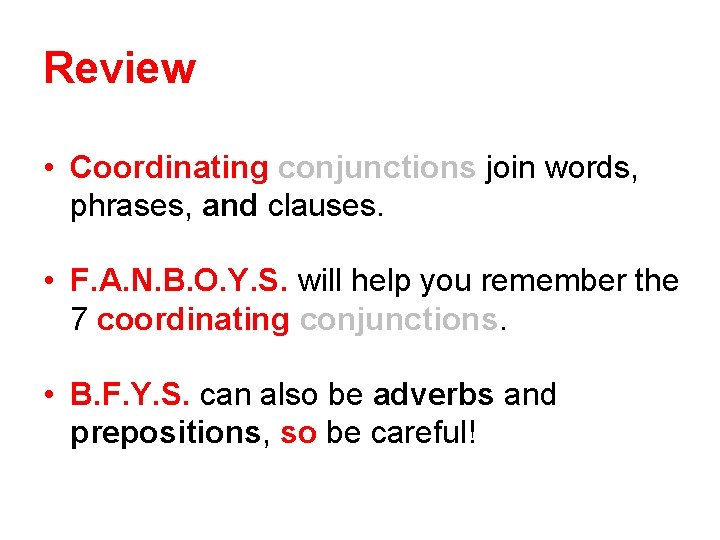 Review

• Coordinating conjunctions join words, phrases, and clauses.

• F.A.N.B.O.Y.S. will help you remember the 7 coordinating conjunctions.

• B.F.Y.S. can also be adverbs and prepositions, so be careful!